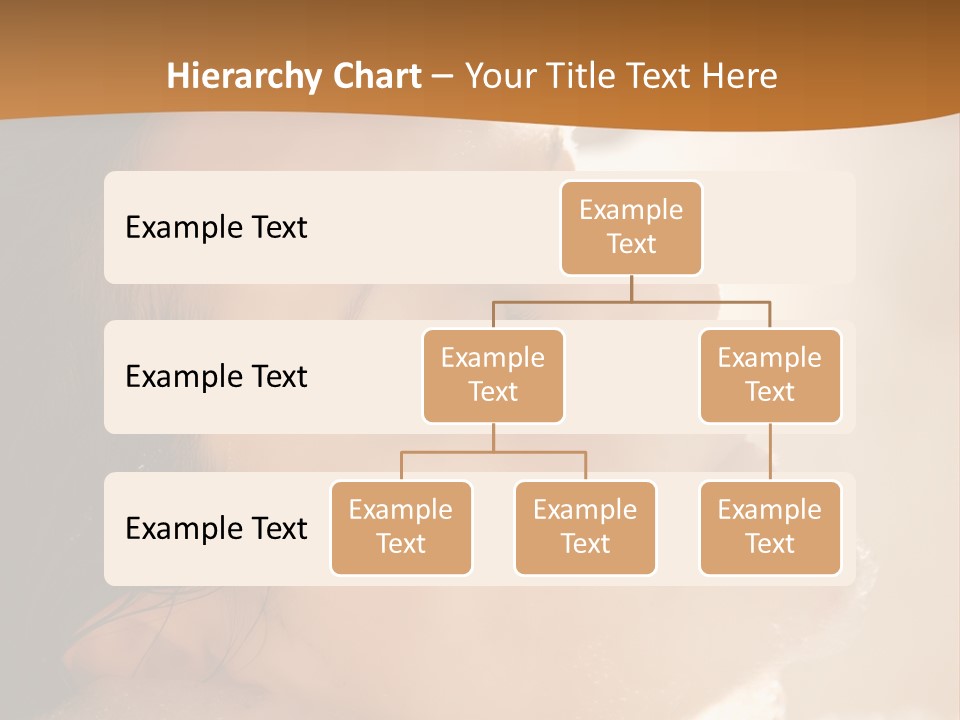 Hierarchy Chart – Your Title Text Here

Example Text

Example Text

Example Text

Example Text

Example Text

Example Text

Example Text

Example Text

Example Text